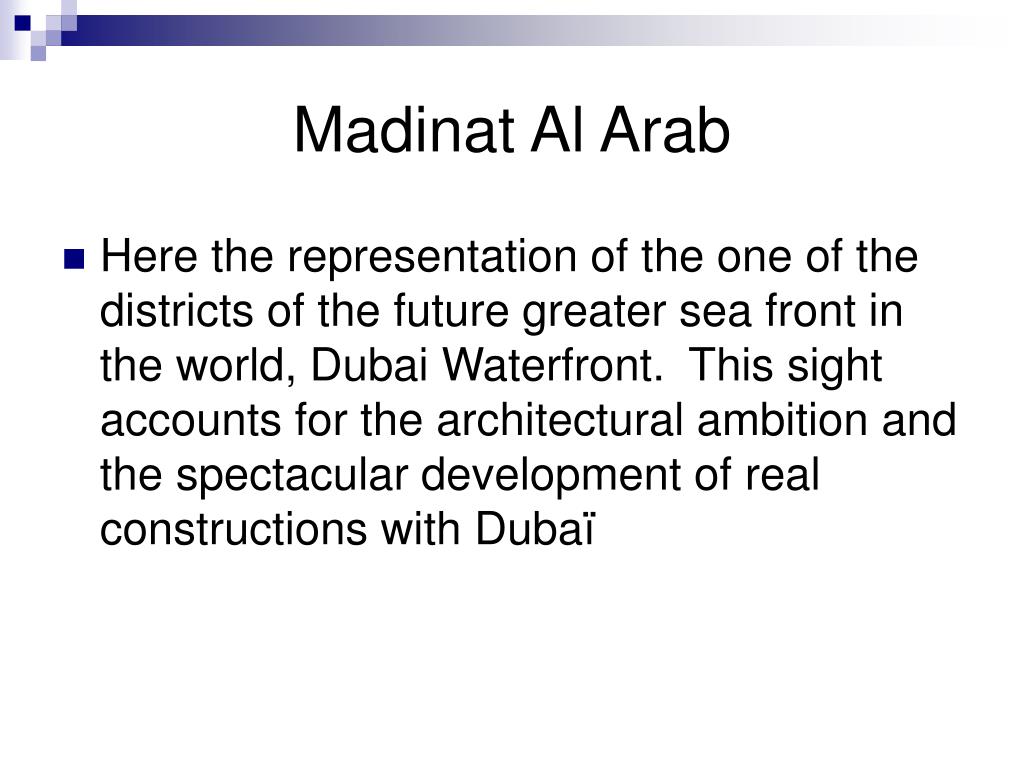 Madinat Al Arab

Here the representation of the one of the districts of the future greater sea front in the world, Dubai Waterfront.  This sight accounts for the architectural ambition and the spectacular development of real constructions with Dubaï